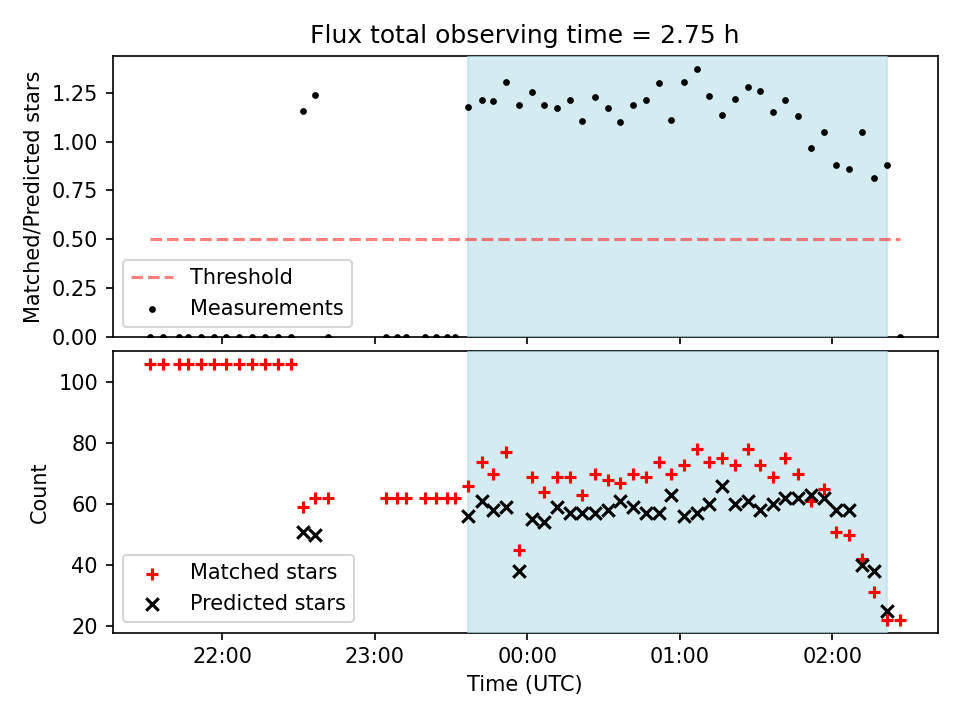 Flux total observing time = 2.75 h

Matched/Predicted stars

1.25
1.00
0.75
0.50
0.25
0.00

Threshold
Measurements

Count

100
80
60
40
20

Matched stars
Predicted stars

22:00
23:00
00:00
01:00
02:00

Time (UTC)